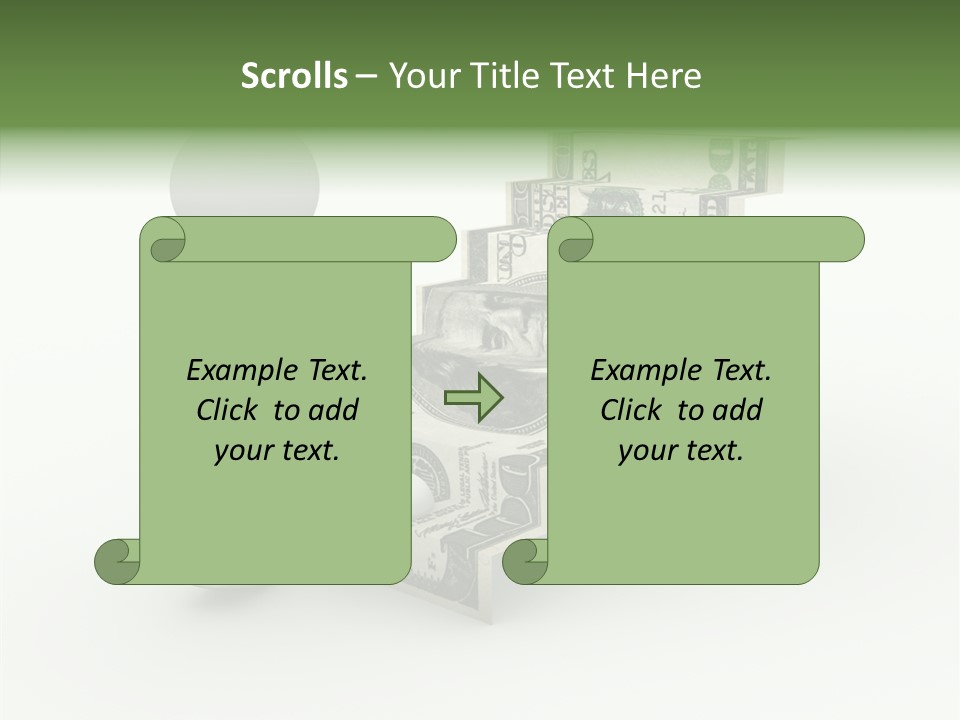 Scrolls – Your Title Text Here

Example Text. Click to add your text.

Example Text. Click to add your text.